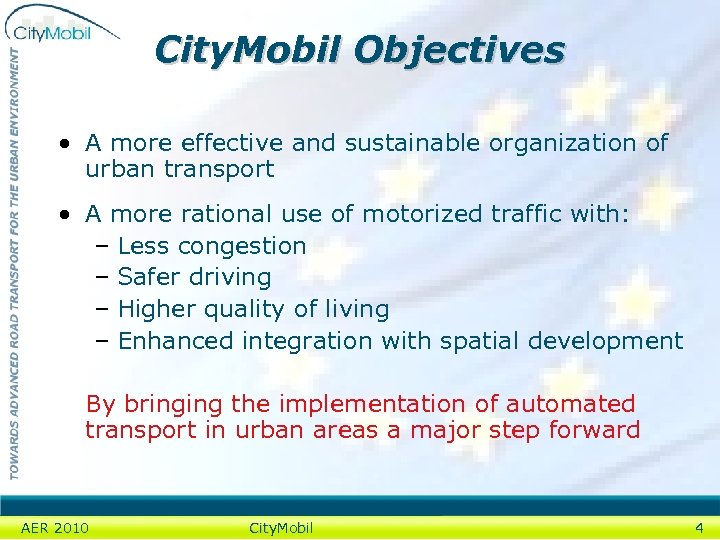 CityMobil

TOWARDS ADVANCED ROAD TRANSPORT FOR THE URBAN ENVIRONMENT

CityMobil Objectives

• A more effective and sustainable organization of urban transport

• A more rational use of motorized traffic with:
– Less congestion
– Safer driving
– Higher quality of living
– Enhanced integration with spatial development

By bringing the implementation of automated transport in urban areas a major step forward

AER 2010 CityMobil 4